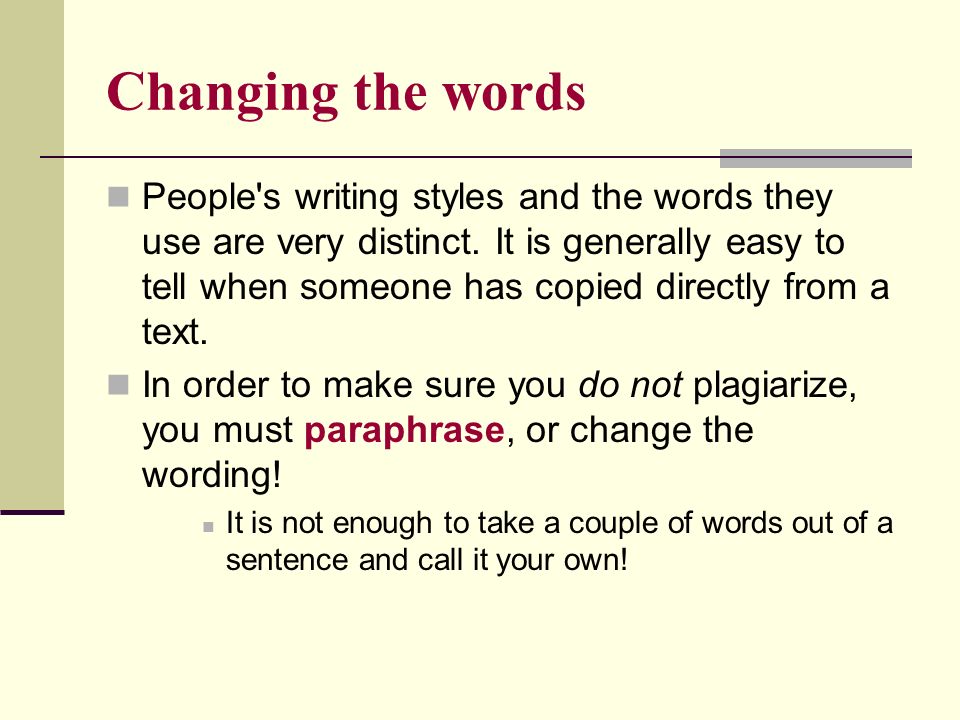 Changing the words

People's writing styles and the words they use are very distinct. It is generally easy to tell when someone has copied directly from a text.

In order to make sure you do not plagiarize, you must paraphrase, or change the wording!

It is not enough to take a couple of words out of a sentence and call it your own!